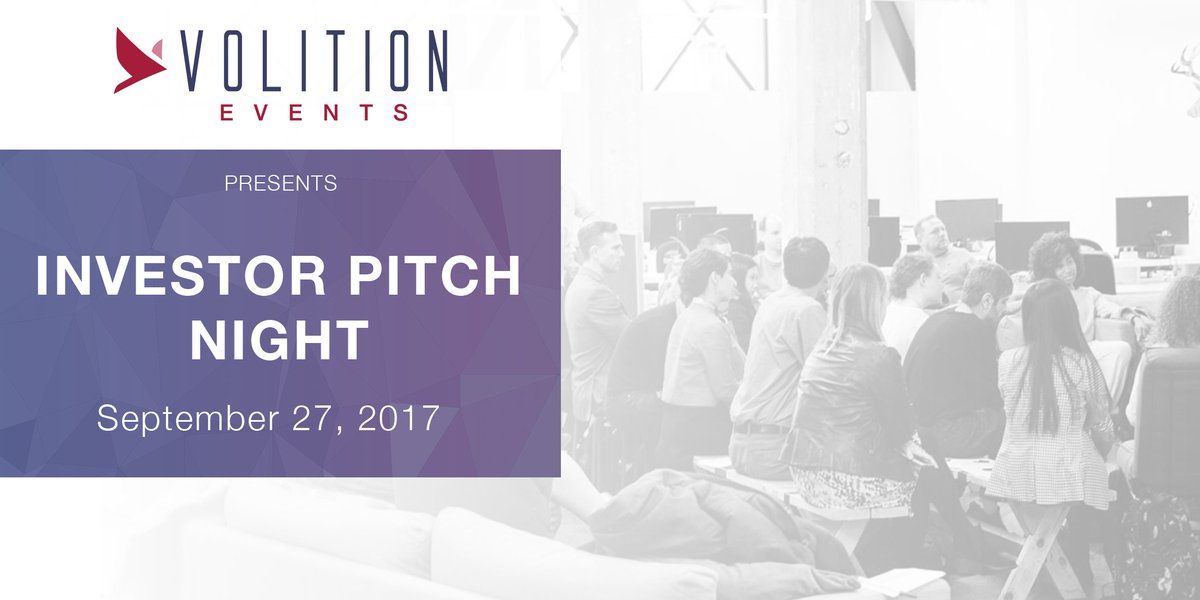 VOLITION
EVENTS

PRESENTS

INVESTOR PITCH NIGHT

September 27, 2017